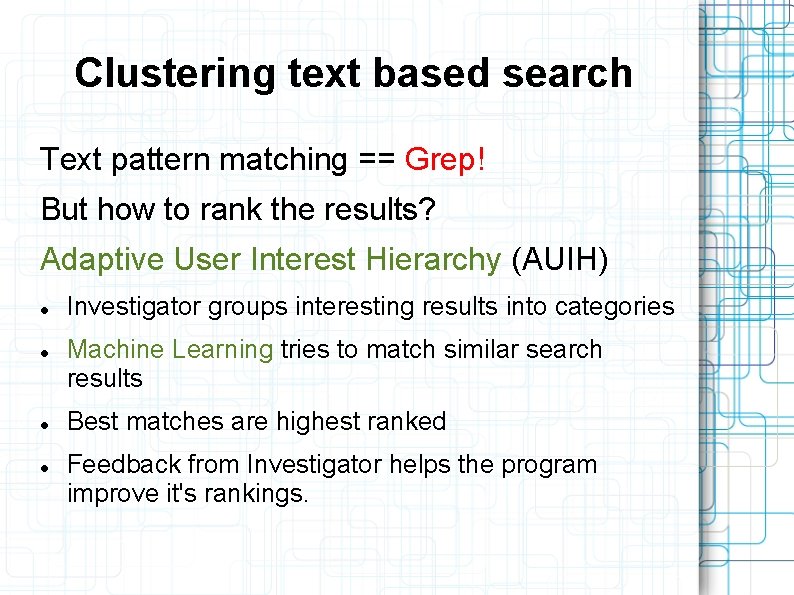 Clustering text based search

Text pattern matching == Grep!

But how to rank the results?

Adaptive User Interest Hierarchy (AUIH)

- Investigator groups interesting results into categories
- Machine Learning tries to match similar search results
- Best matches are highest ranked
- Feedback from Investigator helps the program improve it's rankings.